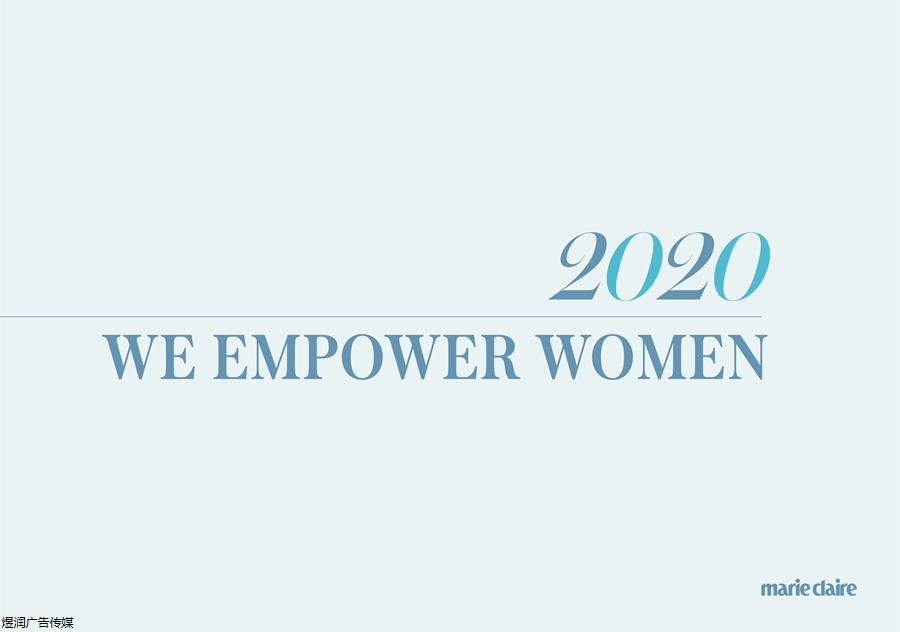 2020

WE EMPOWER WOMEN

marie claire

煜润广告传媒